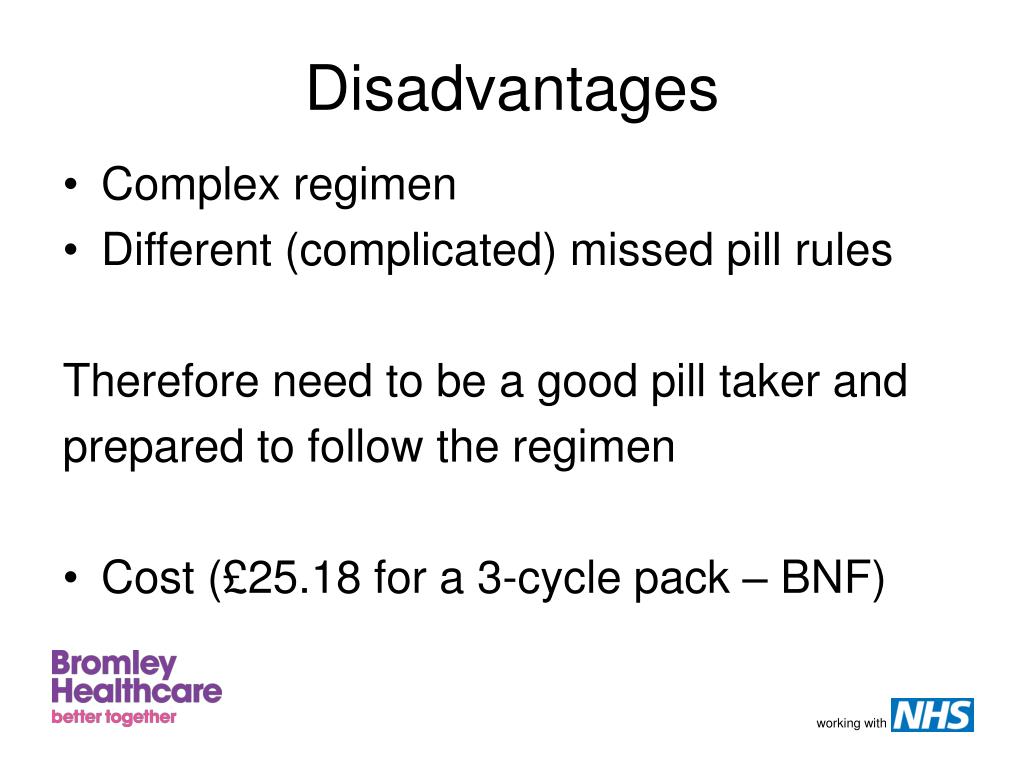 Disadvantages

• Complex regimen
• Different (complicated) missed pill rules

Therefore need to be a good pill taker and prepared to follow the regimen

• Cost (£25.18 for a 3-cycle pack – BNF)

Bromley Healthcare
better together

working with NHS